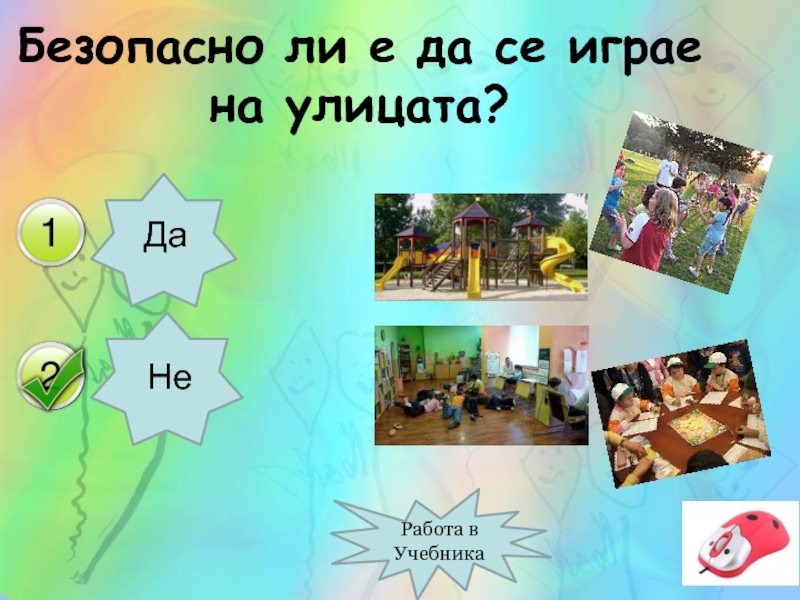 Безопасно ли е да се играе на улицата?

1

Да

2

Не

Работа в Учебника